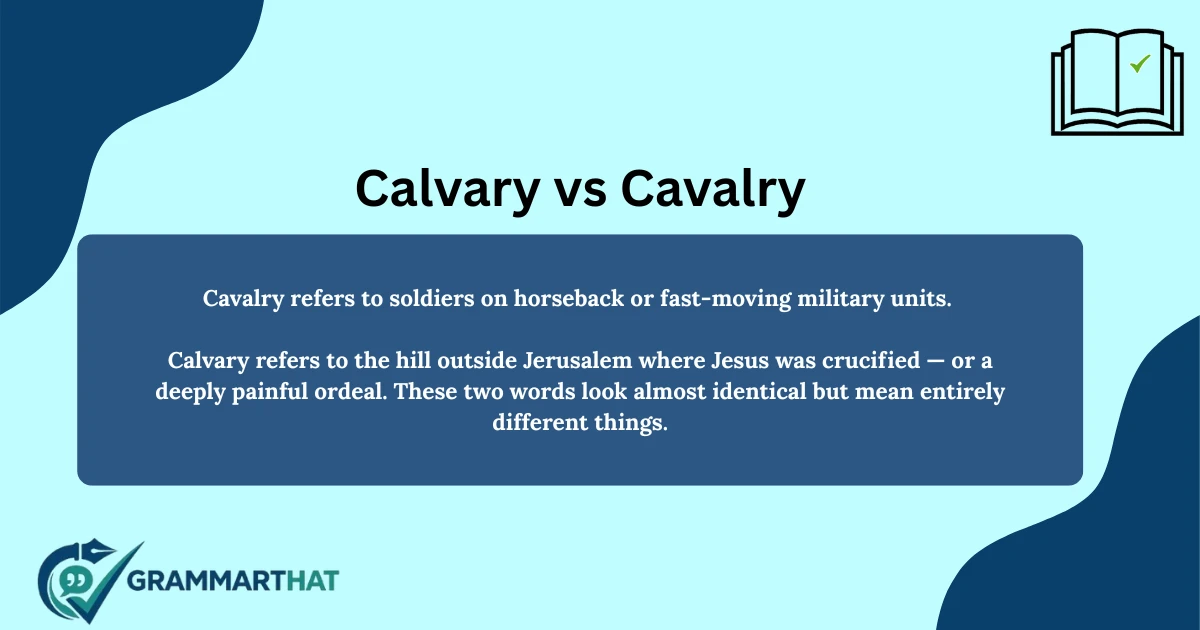 Calvary vs Cavalry

Cavalry refers to soldiers on horseback or fast-moving military units.

Calvary refers to the hill outside Jerusalem where Jesus was crucified — or a deeply painful ordeal. These two words look almost identical but mean entirely different things.

GRAMMARTHAT